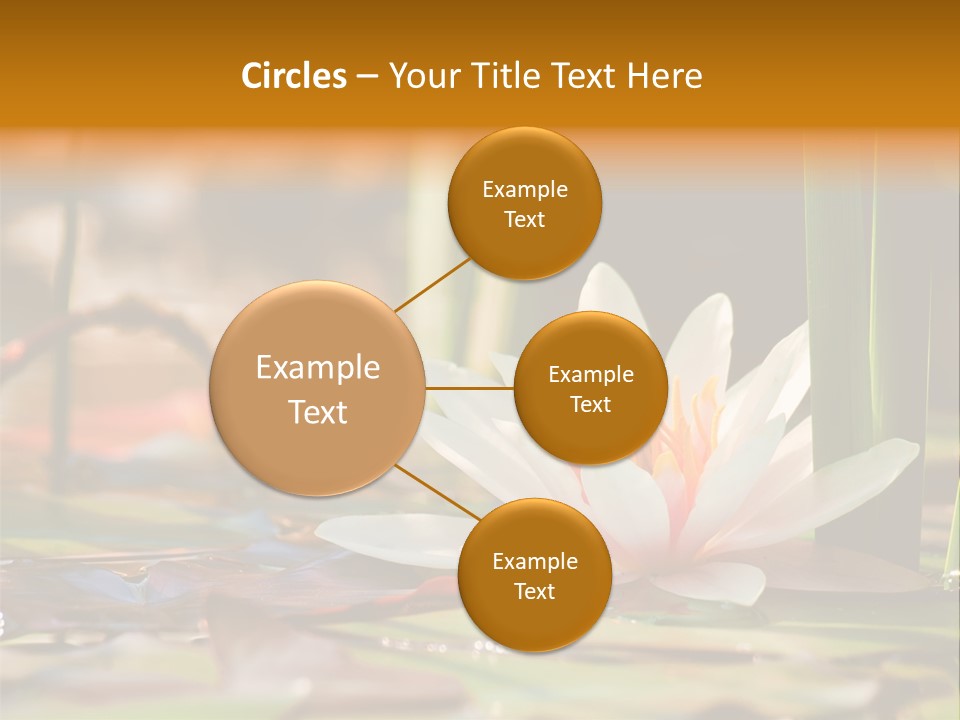 Circles – Your Title Text Here

Example Text

Example Text

Example Text

Example Text